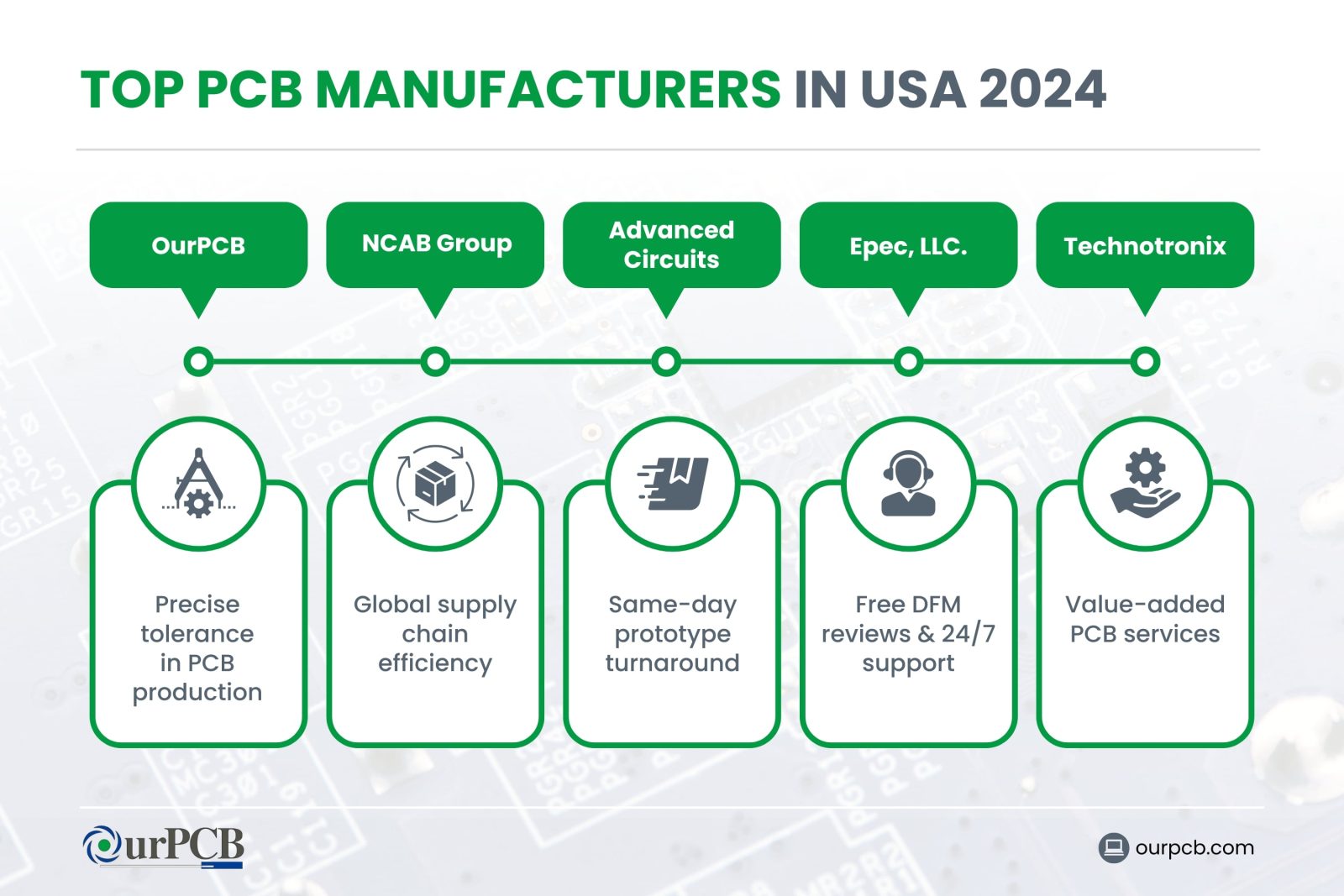 TOP PCB MANUFACTURERS IN USA 2024

OurPCB

NCAB Group

Advanced Circuits

Epec, LLC.

Technotronix

Precise tolerance in PCB production

Global supply chain efficiency

Same-day prototype turnaround

Free DFM reviews & 24/7 support

Value-added PCB services

OurPCB

ourpcb.com